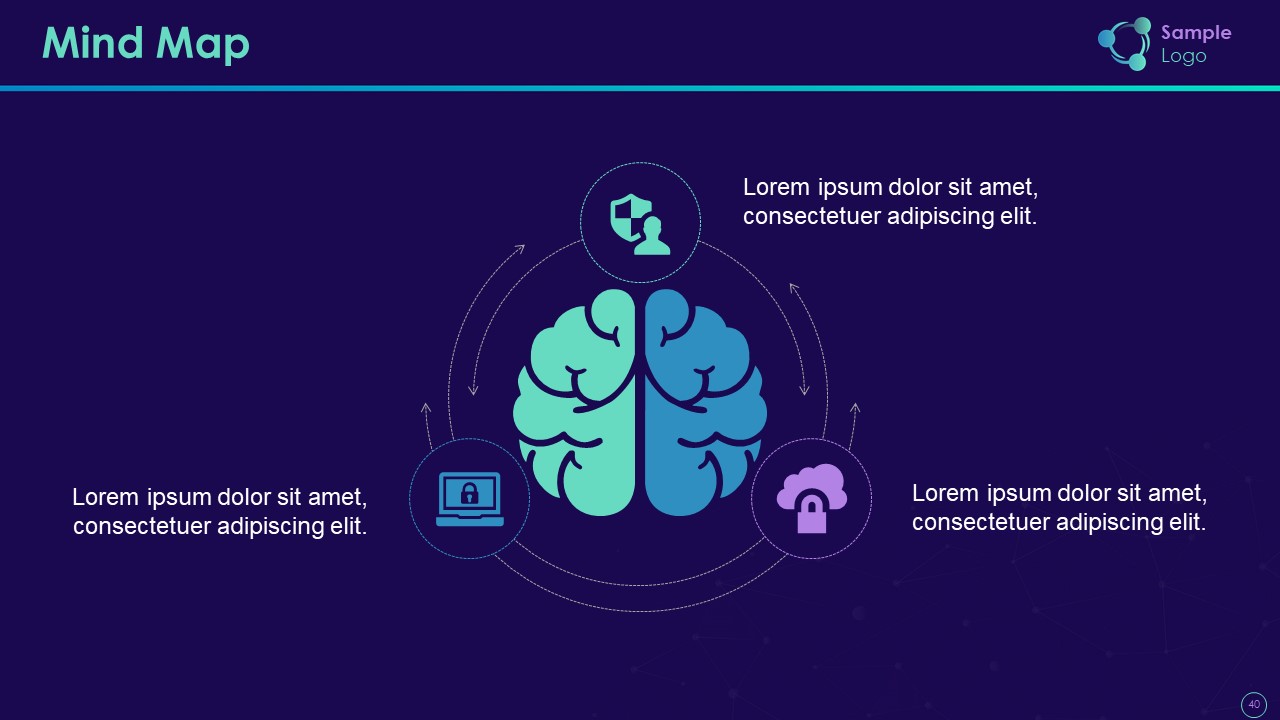 Mind Map

Sample Logo

Lorem ipsum dolor sit amet, consectetuer adipiscing elit.

Lorem ipsum dolor sit amet, consectetuer adipiscing elit.

Lorem ipsum dolor sit amet, consectetuer adipiscing elit.

40